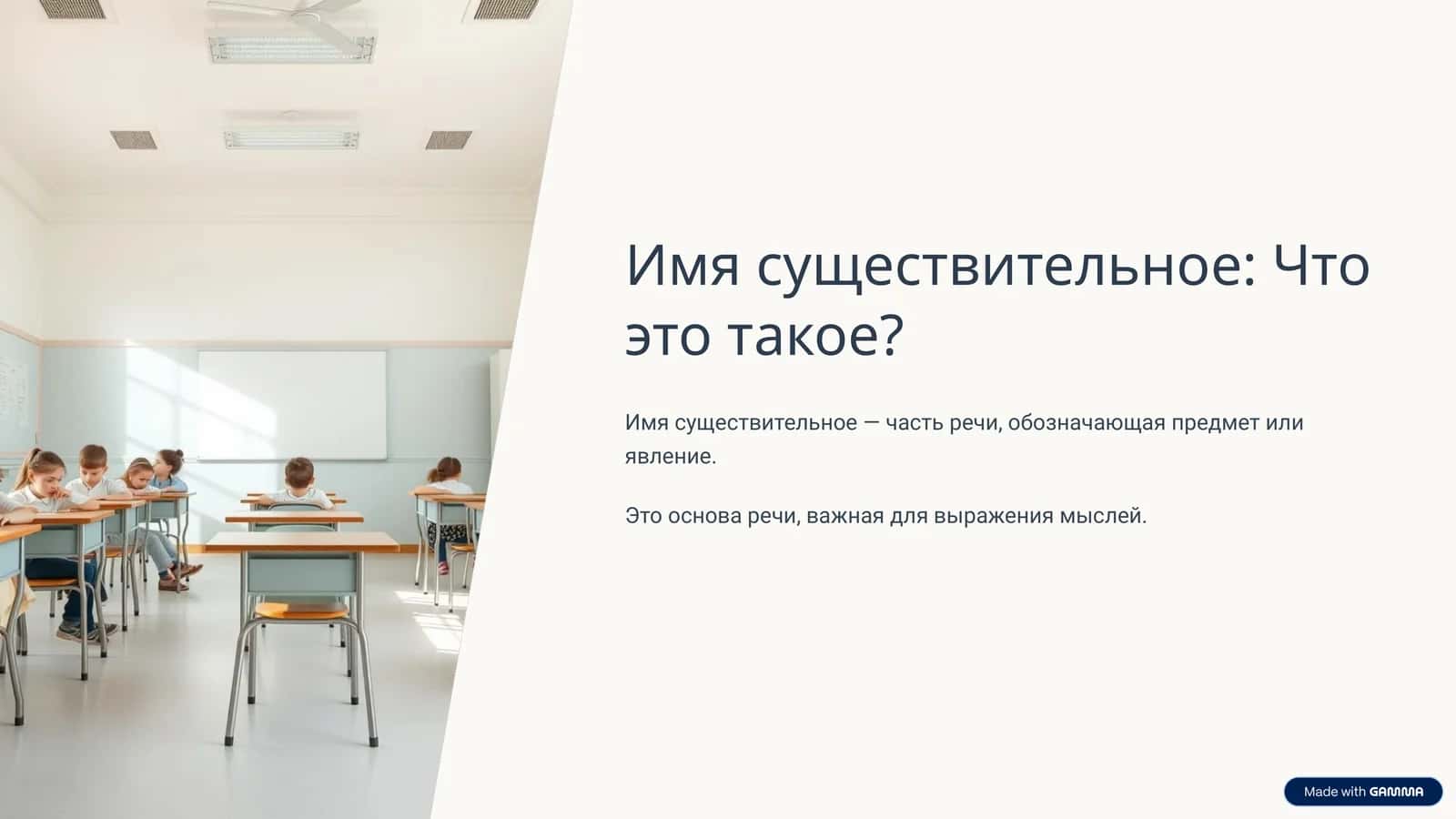 Имя существительное: Что это такое?

Имя существительное — часть речи, обозначающая предмет или явление.

Это основа речи, важная для выражения мыслей.

Made with GAMMA